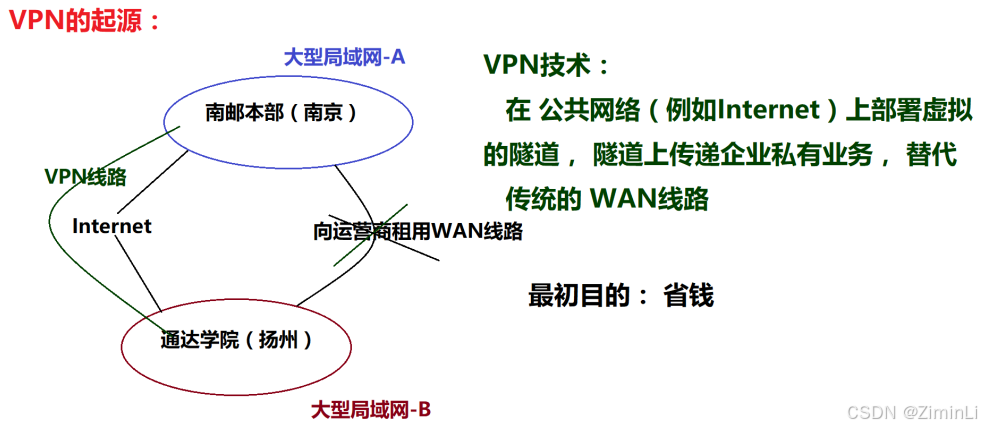 VPN的起源：

大型局域网-A

南邮本部（南京）

VPN线路

Internet

向运营商租用WAN线路

通达学院（扬州）

大型局域网-B

VPN技术：

在 公共网络（例如Internet）上部署虚拟的隧道， 隧道上传递企业私有业务， 替代传统的 WAN线路

最初目的： 省钱

CSDN @ZiminLi